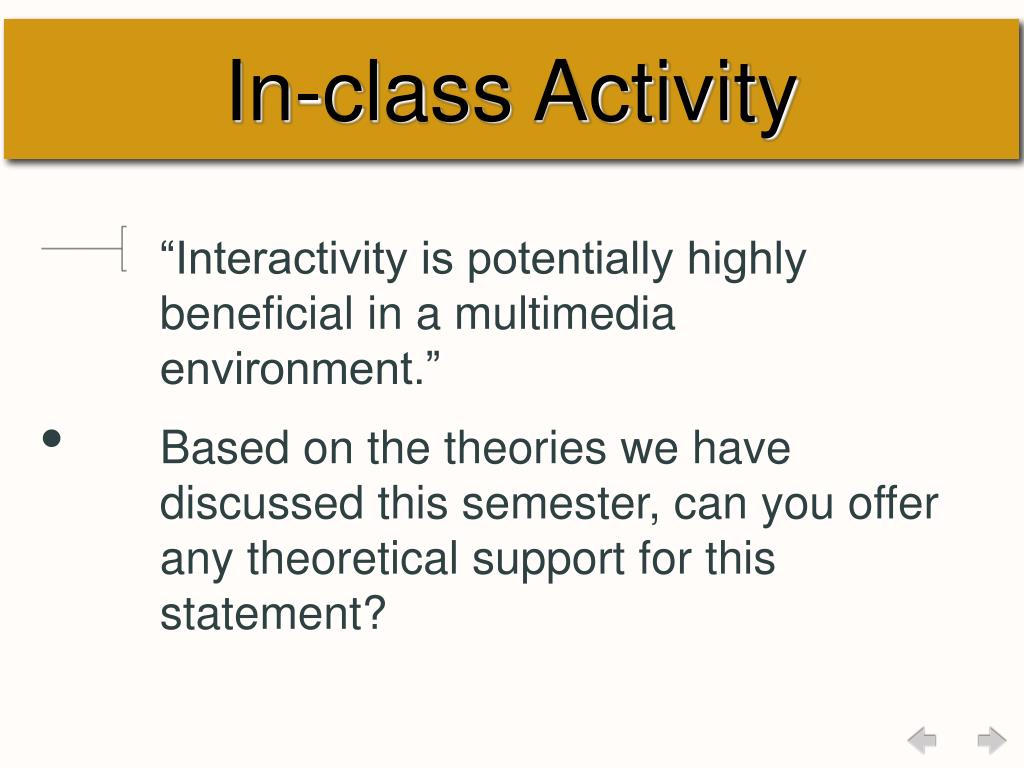 In-class Activity

“Interactivity is potentially highly beneficial in a multimedia environment.”

• Based on the theories we have discussed this semester, can you offer any theoretical support for this statement?